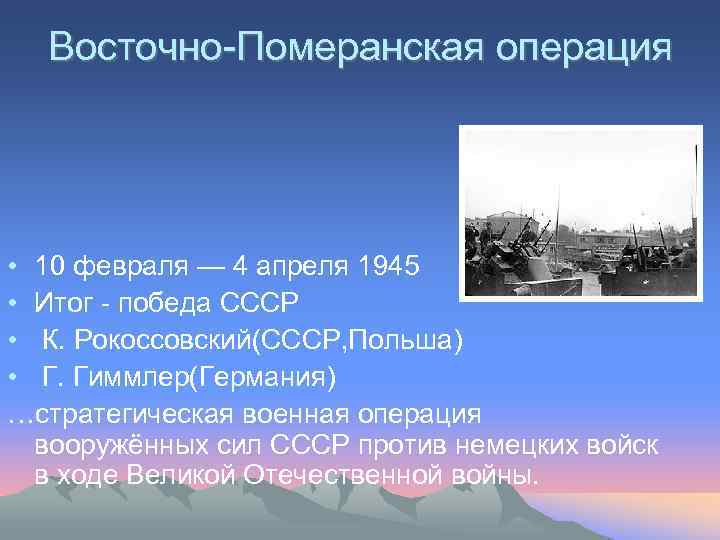 Восточно-Померанская операция

• 10 февраля — 4 апреля 1945
• Итог - победа СССР
• К. Рокоссовский(СССР,Польша)
• Г. Гиммлер(Германия)

…стратегическая военная операция вооружённых сил СССР против немецких войск в ходе Великой Отечественной войны.